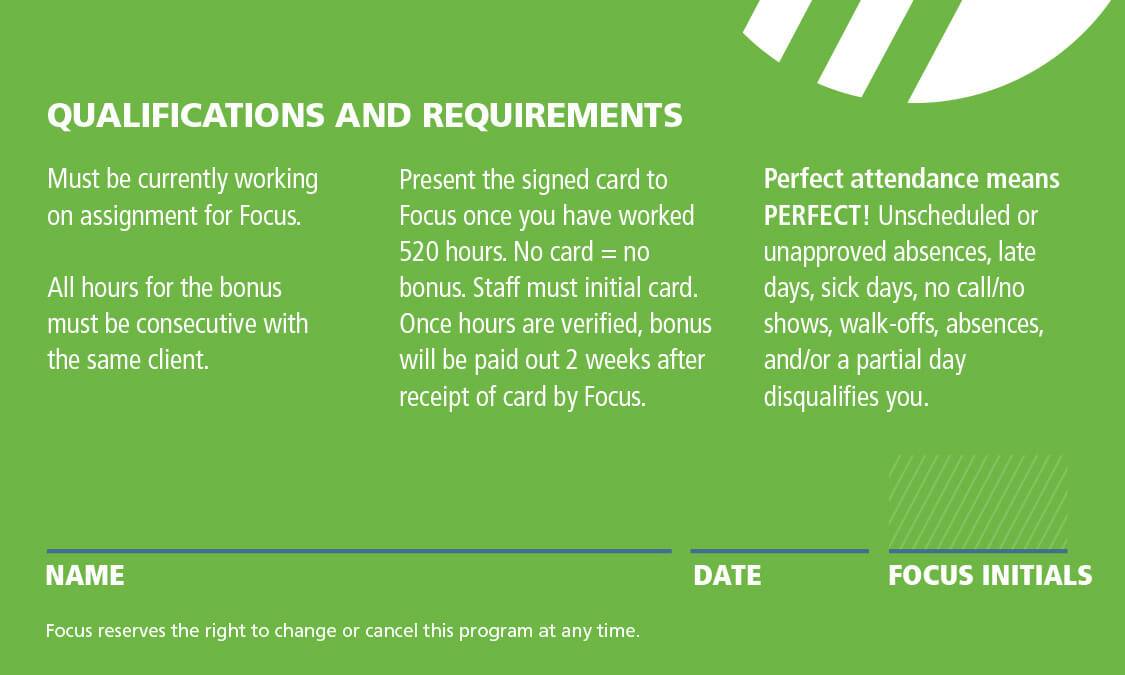 QUALIFICATIONS AND REQUIREMENTS

Must be currently working on assignment for Focus.

All hours for the bonus must be consecutive with the same client.

Present the signed card to Focus once you have worked 520 hours. No card = no bonus. Staff must initial card. Once hours are verified, bonus will be paid out 2 weeks after receipt of card by Focus.

Perfect attendance means PERFECT! Unscheduled or unapproved absences, late days, sick days, no call/no shows, walk-offs, absences, and/or a partial day disqualifies you.

NAME

DATE

FOCUS INITIALS

Focus reserves the right to change or cancel this program at any time.